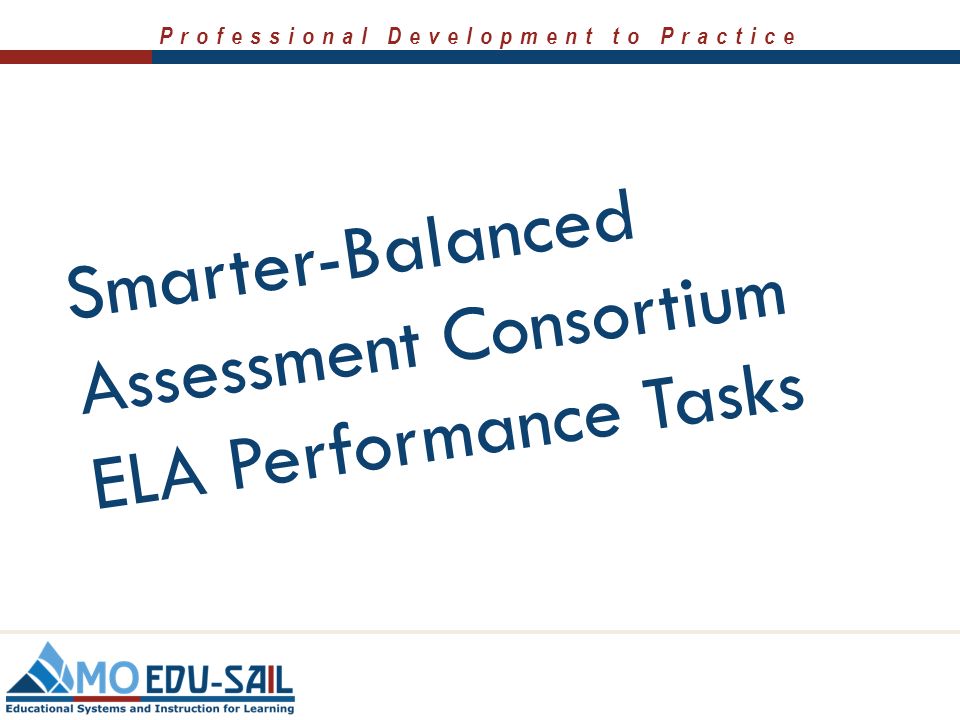 Professional Development to Practice

Smarter-Balanced Assessment Consortium ELA Performance Tasks

MO EDU-SAIL
Educational Systems and Instruction for Learning